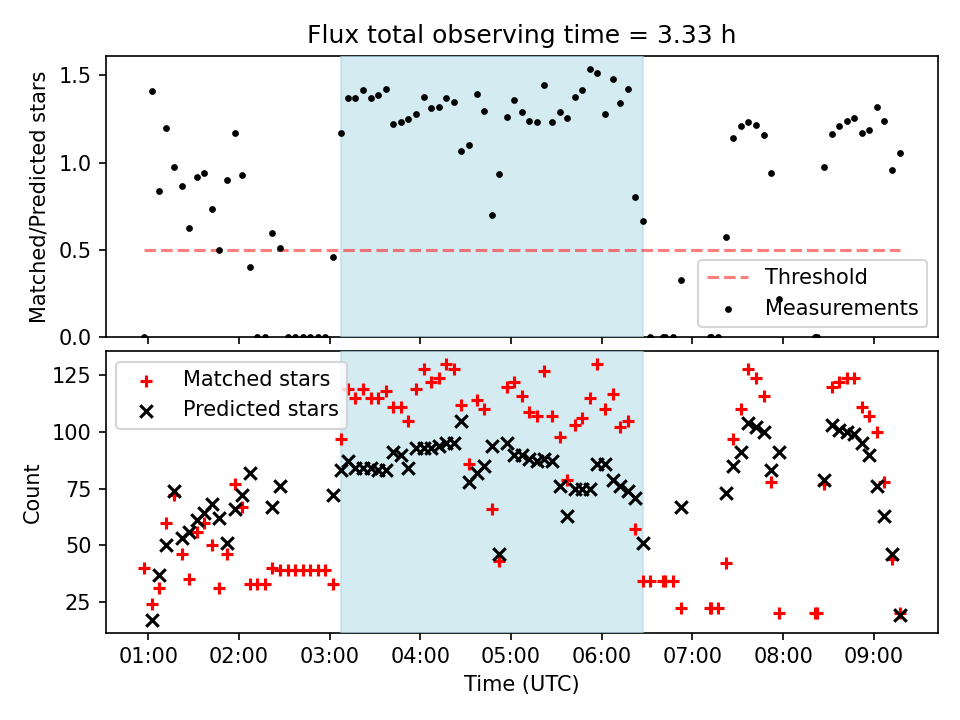 Flux total observing time = 3.33 h

Matched/Predicted stars

1.5
1.0
0.5
0.0

Threshold
Measurements

Matched stars
Predicted stars

Count

125
100
75
50
25

01:00 02:00 03:00 04:00 05:00 06:00 07:00 08:00 09:00

Time (UTC)